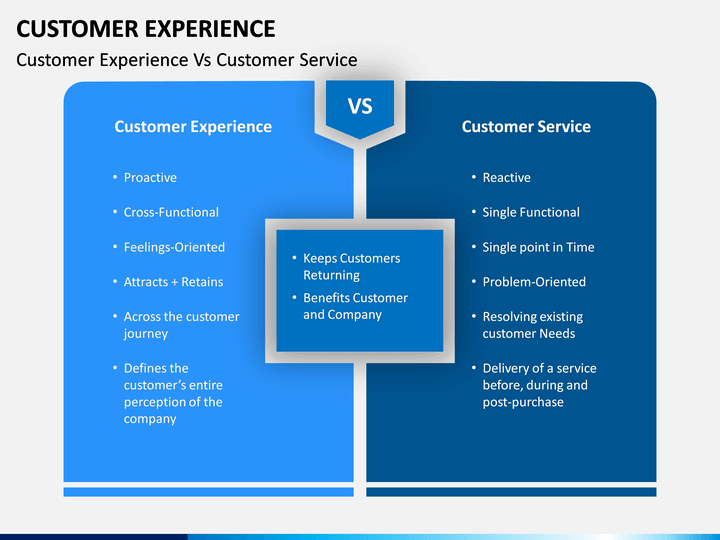 CUSTOMER EXPERIENCE

Customer Experience Vs Customer Service

VS

Customer Experience

• Proactive
• Cross-Functional
• Feelings-Oriented
• Attracts + Retains
• Across the customer journey
• Defines the customer's entire perception of the company

• Keeps Customers Returning
• Benefits Customer and Company

Customer Service

• Reactive
• Single Functional
• Single point in Time
• Problem-Oriented
• Resolving existing customer Needs
• Delivery of a service before, during and post-purchase